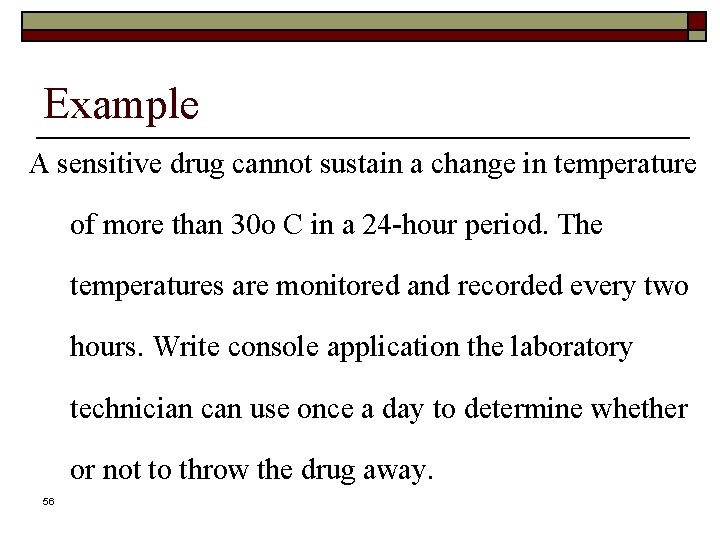 Example

A sensitive drug cannot sustain a change in temperature of more than 30o C in a 24-hour period. The temperatures are monitored and recorded every two hours. Write console application the laboratory technician can use once a day to determine whether or not to throw the drug away.

56